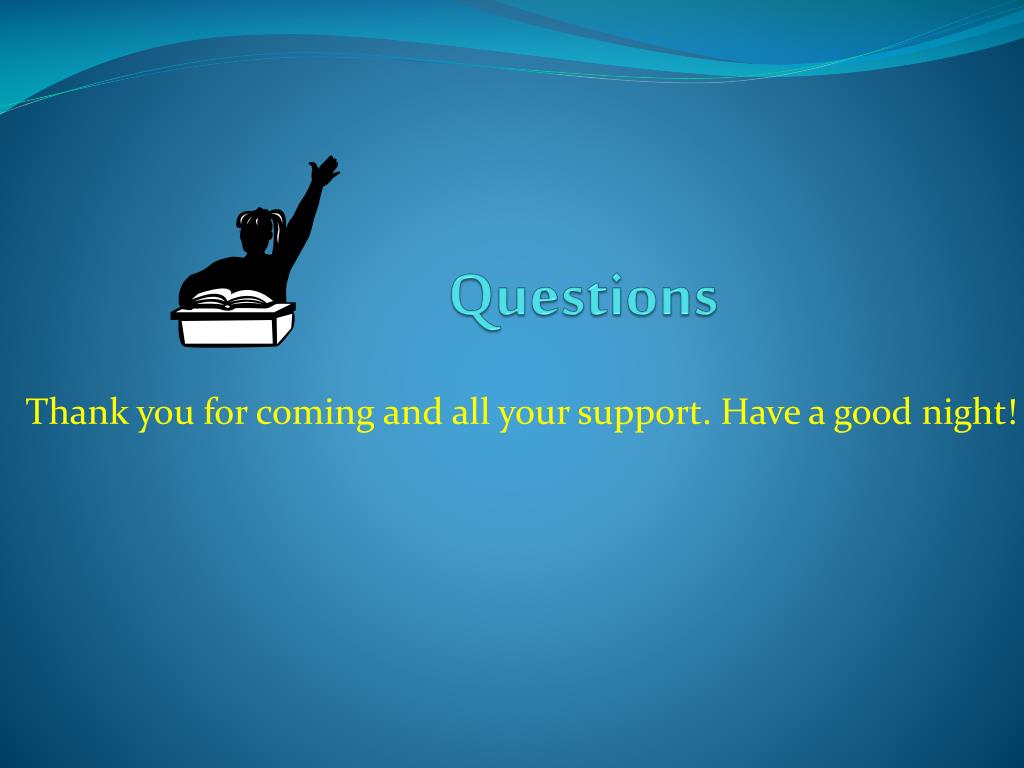 Questions

Thank you for coming and all your support. Have a good night!